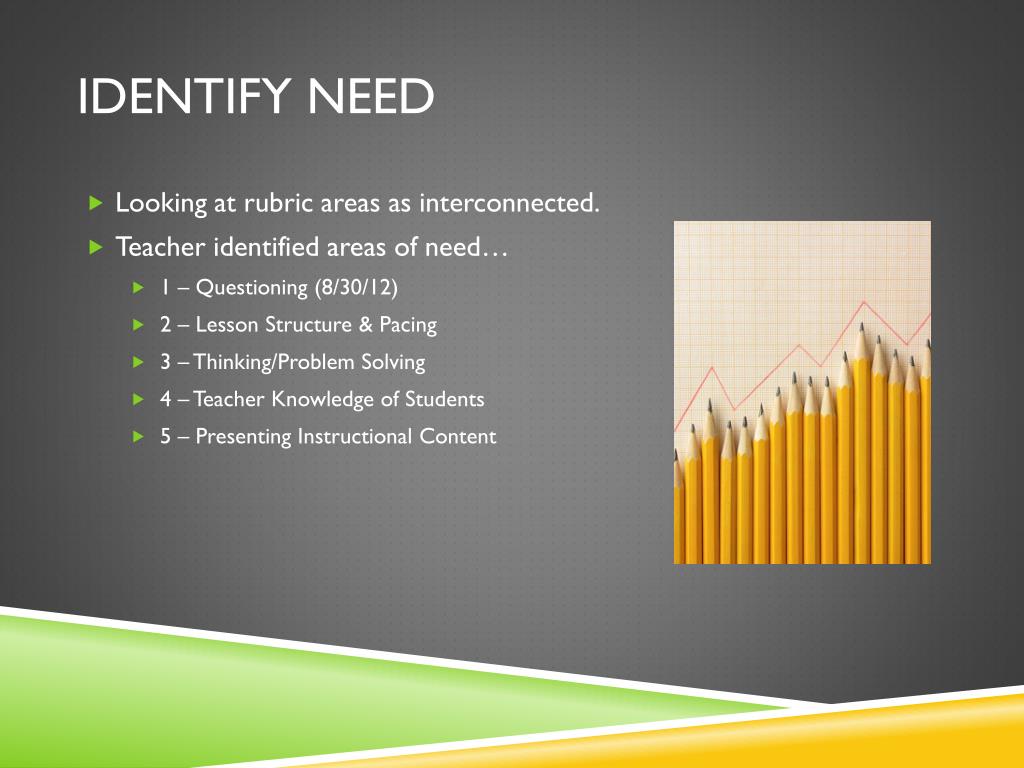 IDENTIFY NEED

Looking at rubric areas as interconnected.

Teacher identified areas of need…

1 – Questioning (8/30/12)

2 – Lesson Structure & Pacing

3 – Thinking/Problem Solving

4 – Teacher Knowledge of Students

5 – Presenting Instructional Content